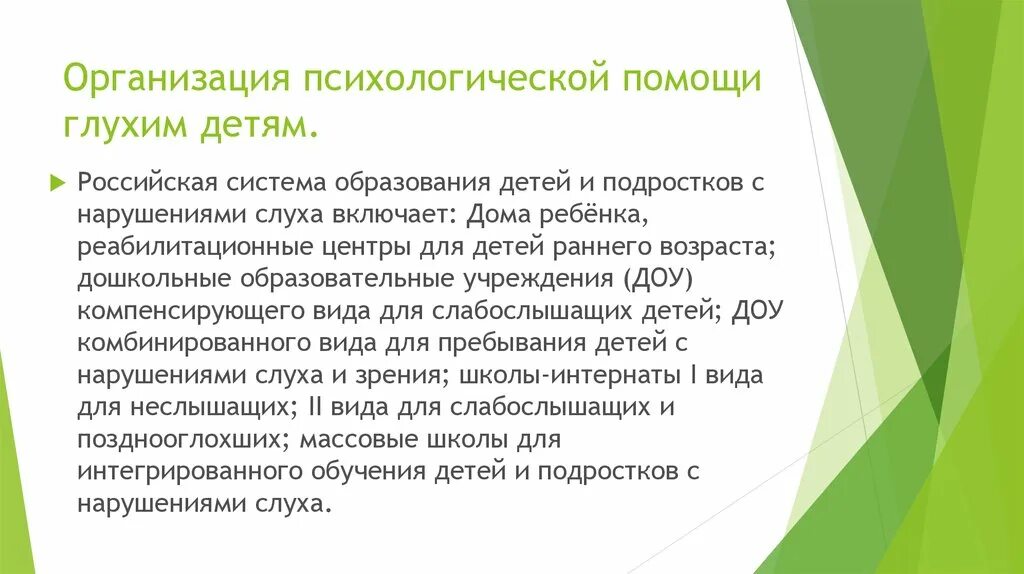 Организация психологической помощи глухим детям.

Российская система образования детей и подростков с нарушениями слуха включает: Дома ребёнка, реабилитационные центры для детей раннего возраста; дошкольные образовательные учреждения (ДОУ) компенсирующего вида для слабослышащих детей; ДОУ комбинированного вида для пребывания детей с нарушениями слуха и зрения; школы-интернаты I вида для неслышащих; II вида для слабослышащих и позднооглохших; массовые школы для интегрированного обучения детей и подростков с нарушениями слуха.